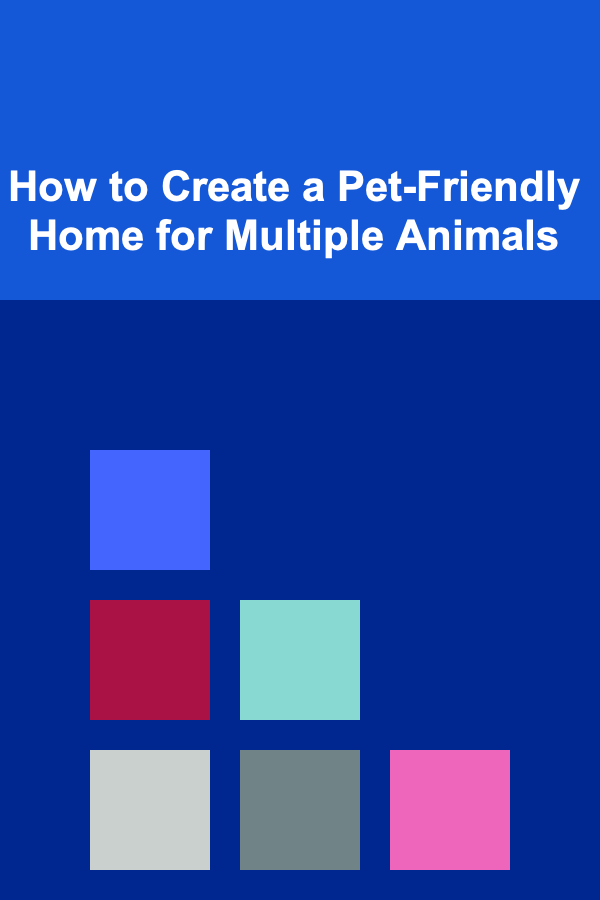 How to Create a Pet-Friendly Home for Multiple Animals